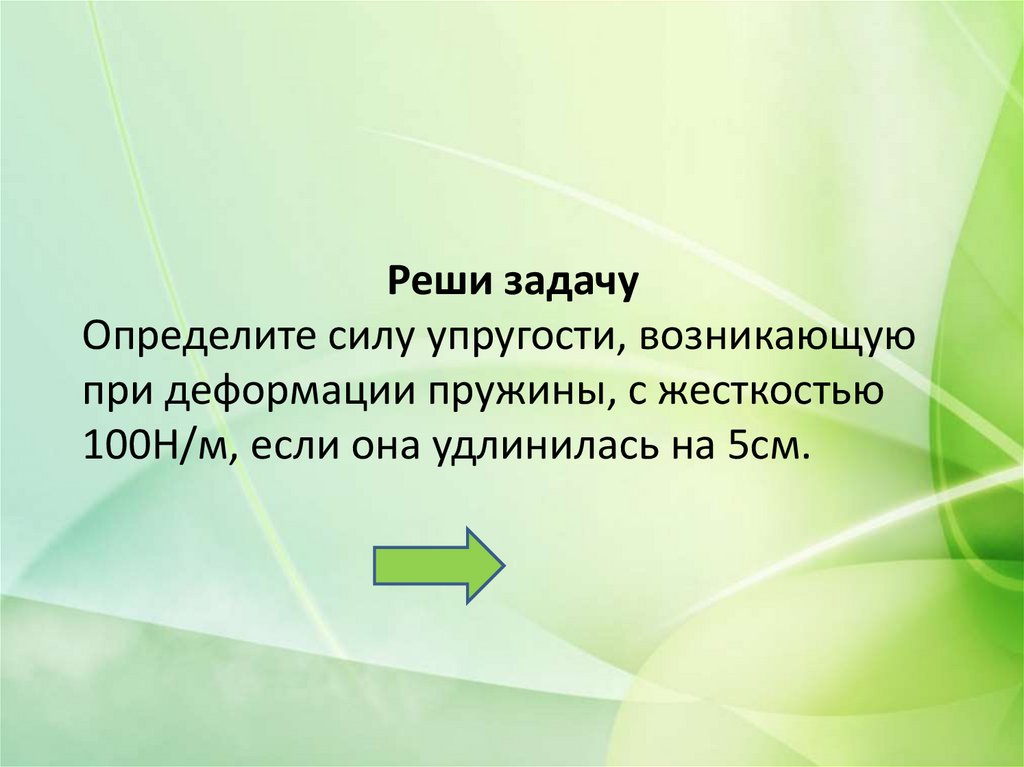 Реши задачу

Определите силу упругости, возникающую при деформации пружины, с жесткостью 100Н/м, если она удлинилась на 5см.